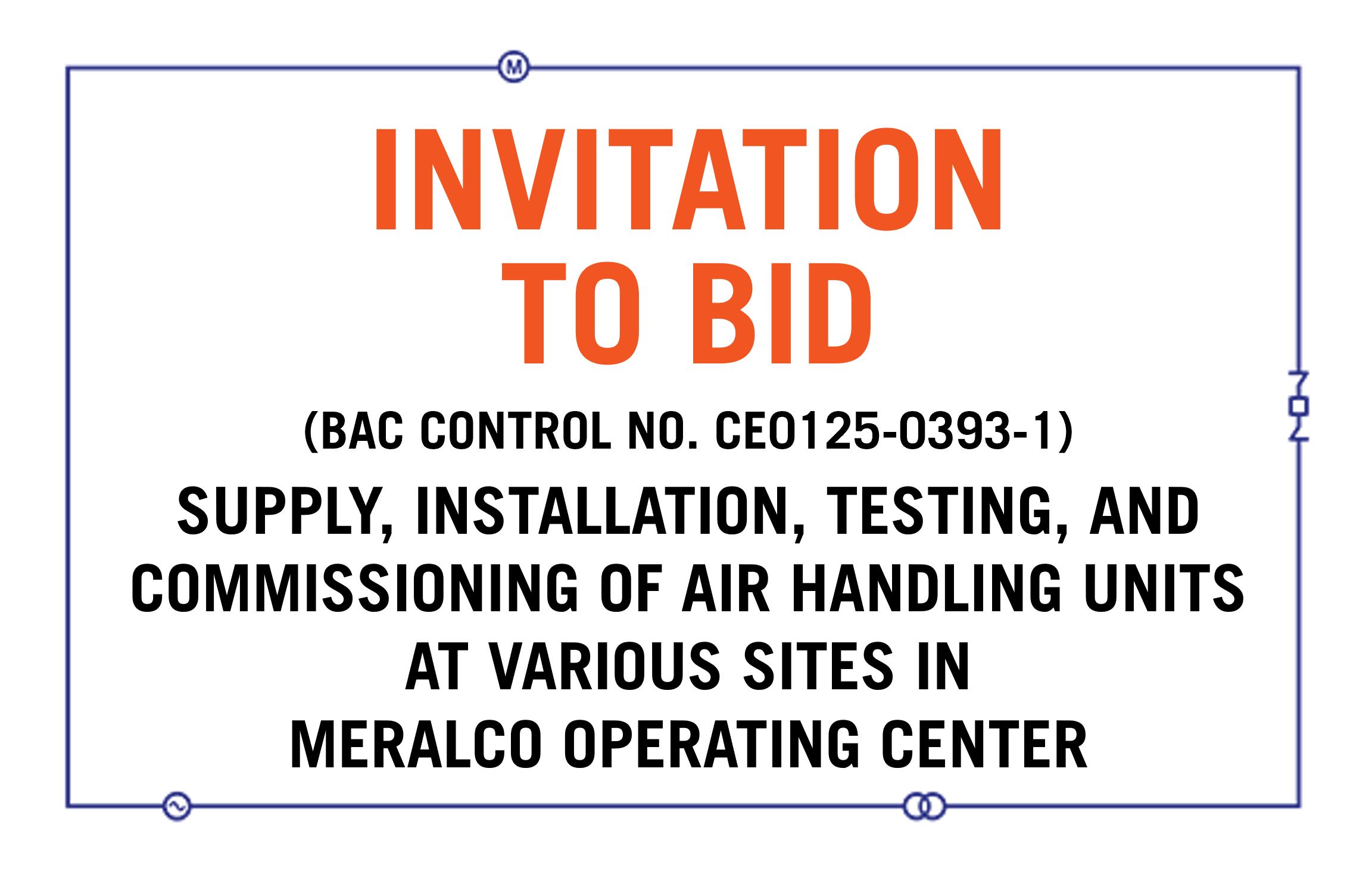 M

INVITATION TO BID

(BAC CONTROL NO. CE0125-0393-1)

SUPPLY, INSTALLATION, TESTING, AND COMMISSIONING OF AIR HANDLING UNITS AT VARIOUS SITES IN MERALCO OPERATING CENTER